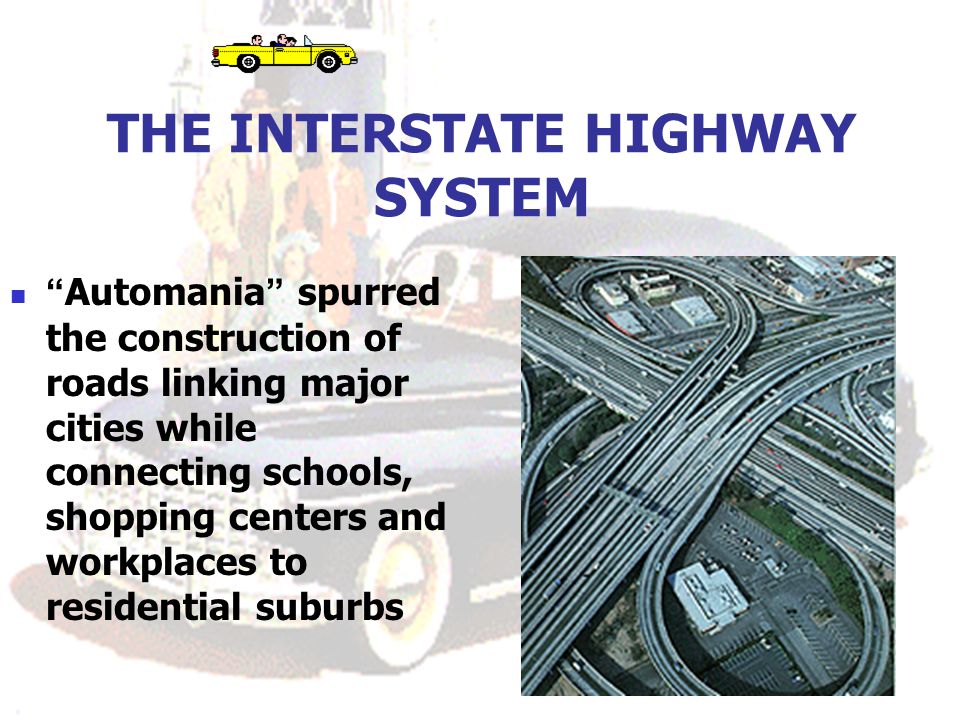 THE INTERSTATE HIGHWAY SYSTEM

“Automania” spurred the construction of roads linking major cities while connecting schools, shopping centers and workplaces to residential suburbs